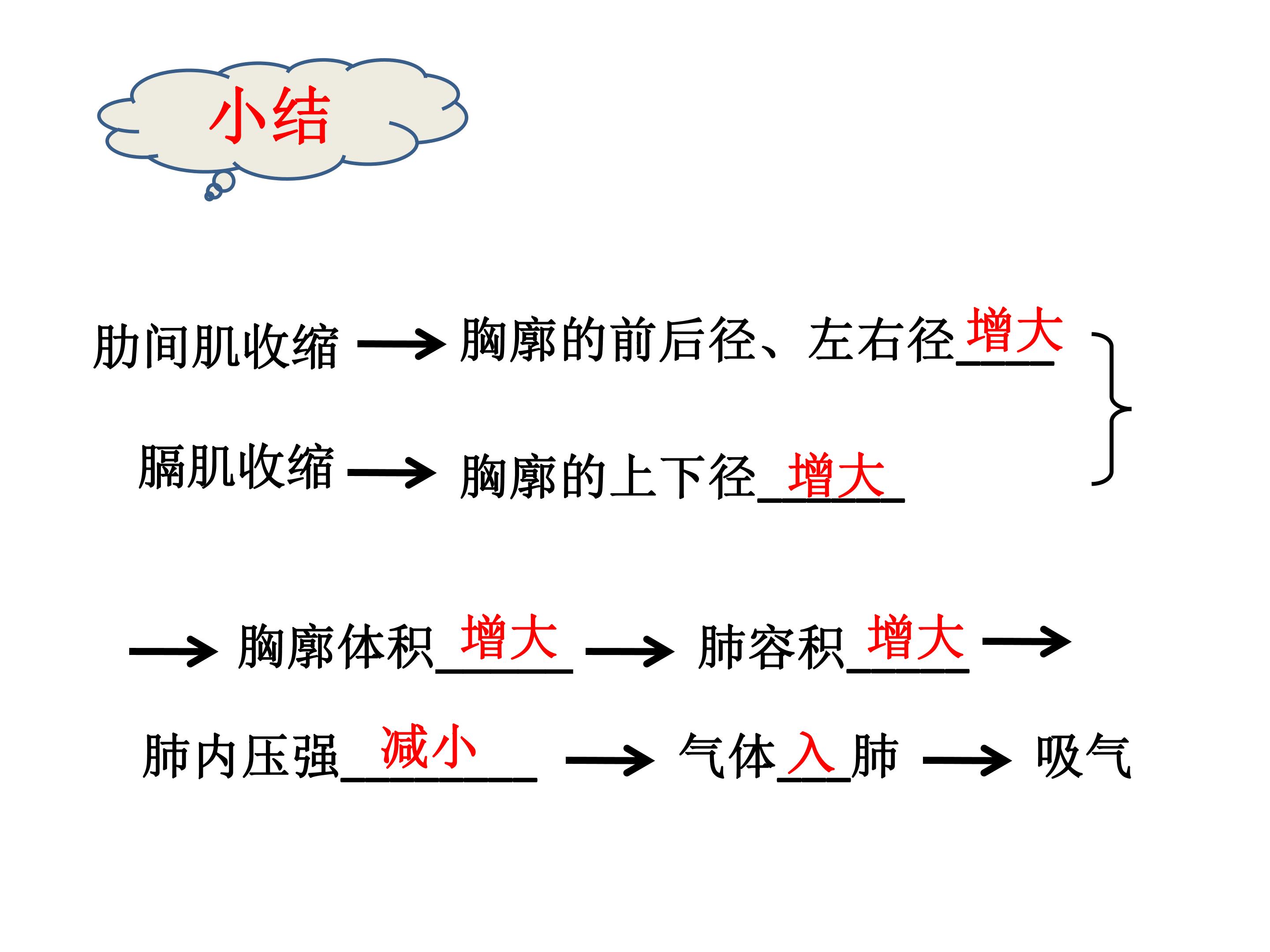 小结

肋间肌收缩 → 胸廓的前后径、左右径增大

膈肌收缩 → 胸廓的上下径增大

→ 胸廓体积增大 → 肺容积增大 →

肺内压强减小 → 气体入肺 → 吸气